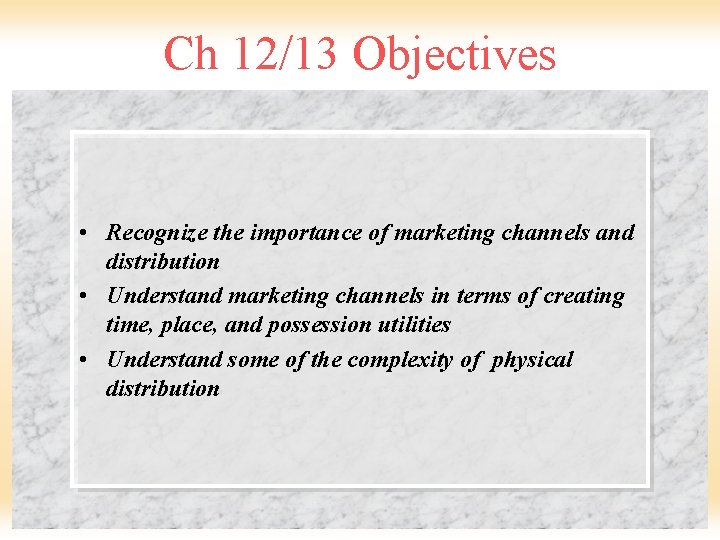 Ch 12/13 Objectives

• Recognize the importance of marketing channels and distribution
• Understand marketing channels in terms of creating time, place, and possession utilities
• Understand some of the complexity of physical distribution